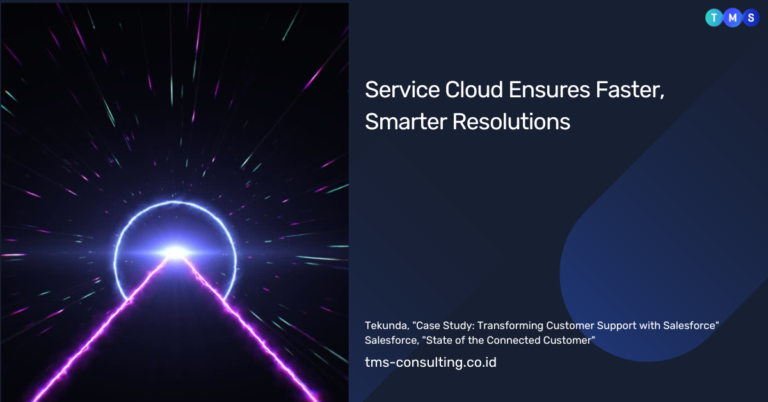 T M S

Service Cloud Ensures Faster, Smarter Resolutions

Tekunda, "Case Study: Transforming Customer Support with Salesforce"
Salesforce, "State of the Connected Customer"

tms-consulting.co.id